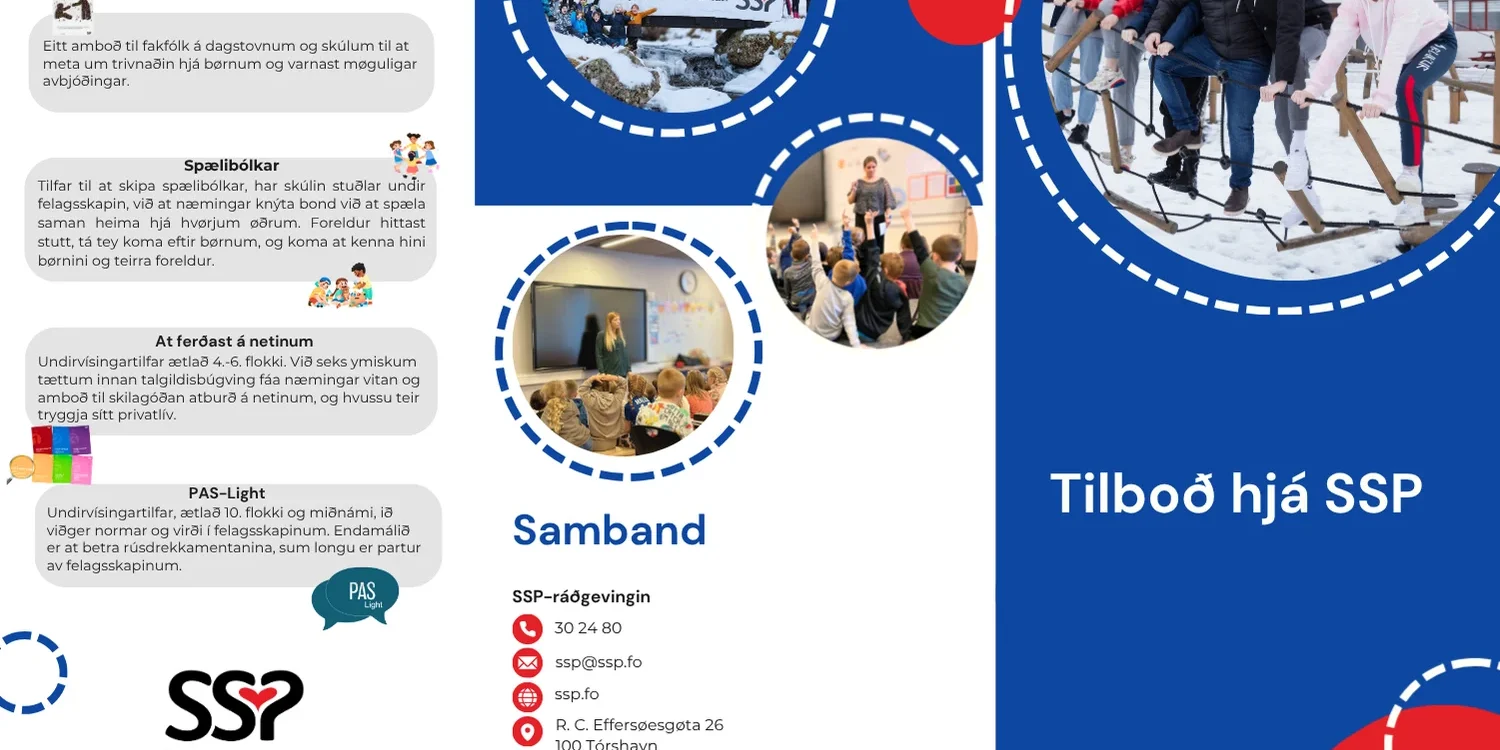 Eitt amboð til fakfólk á dagstovnum og skúlum til at meta um trivnaðin hjá børnum og varnast møguligar avbjóðingar.

Spælibólkar
Tilfar til at skipa spælibólkar, har skúlin stuðlar undir felagsskapin, við at næmingar knýta bond við at spæla saman heima hjá hvørjum øðrum. Foreldur hittast stutt, tá tey koma eftir børnum, og koma at kenna hini børnini og teirra foreldur.

At ferðast á netinum
Undirvísingartilfar ætlað 4.-6. flokki. Við seks ymiskum tættum innan talgildisbúgving fáa næmingar vitan og amboð til skilagóðan atburð á netinum, og hvussu teir tryggja sítt privatlív.

PAS-Light
Undirvísingartilfar, ætlað 10. flokki og miðnámi, ið viðger normar og virði í felagsskapinum. Endamálið er at betra rúsdrekkamentanina, sum longu er partur av felagsskapinum.

PAS
Light

SSP

SSP

Samband

SSP-ráðgevingin
30 24 80
ssp@ssp.fo
ssp.fo
R. C. Effersøesgøta 26
100 Tórshavn

Tilboð hjá SSP